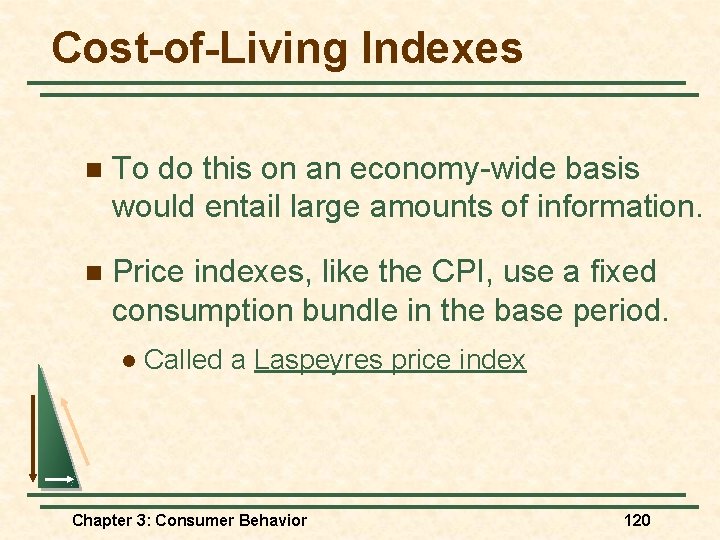 Cost-of-Living Indexes

To do this on an economy-wide basis would entail large amounts of information.

Price indexes, like the CPI, use a fixed consumption bundle in the base period.

Called a Laspeyres price index

Chapter 3: Consumer Behavior

120